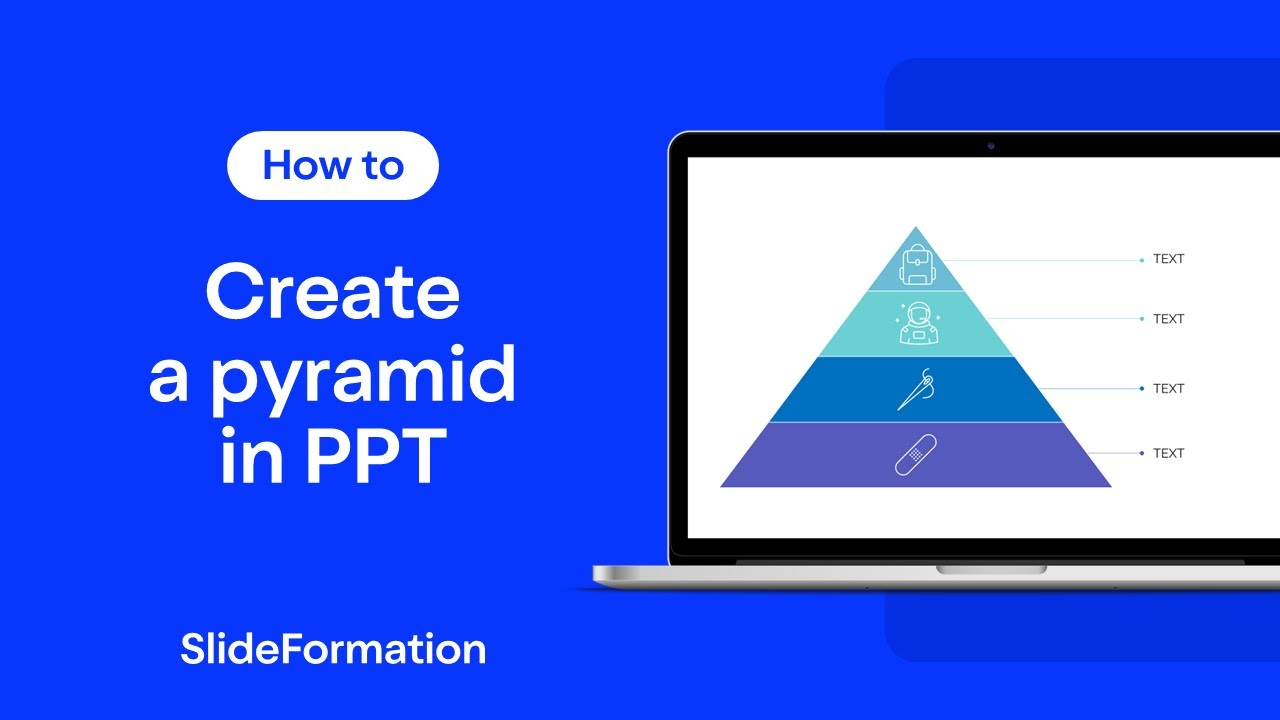 How to

Create a pyramid in PPT

SlideFormation

TEXT

TEXT

TEXT

TEXT